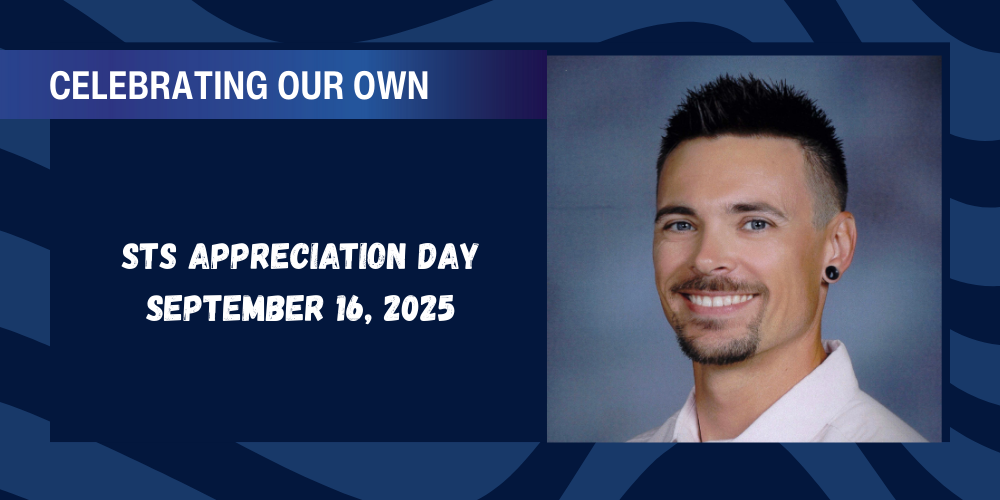 CELEBRATING OUR OWN

STS APPRECIATION DAY
SEPTEMBER 16, 2025